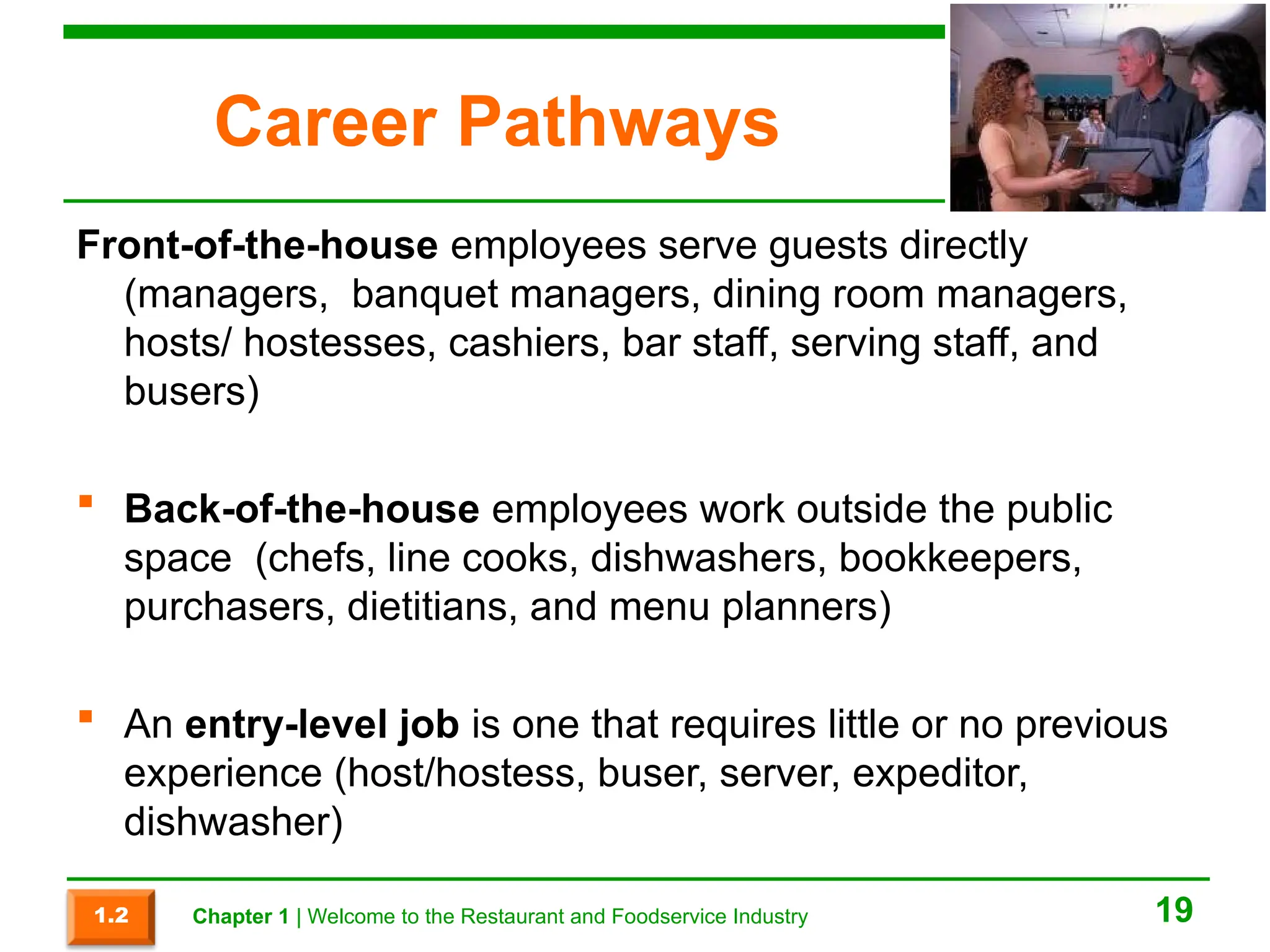 Career Pathways

Front-of-the-house employees serve guests directly (managers, banquet managers, dining room managers, hosts/ hostesses, cashiers, bar staff, serving staff, and busers)

▪ Back-of-the-house employees work outside the public space (chefs, line cooks, dishwashers, bookkeepers, purchasers, dietitians, and menu planners)

▪ An entry-level job is one that requires little or no previous experience (host/hostess, buser, server, expeditor, dishwasher)

1.2

Chapter 1 | Welcome to the Restaurant and Foodservice Industry

19